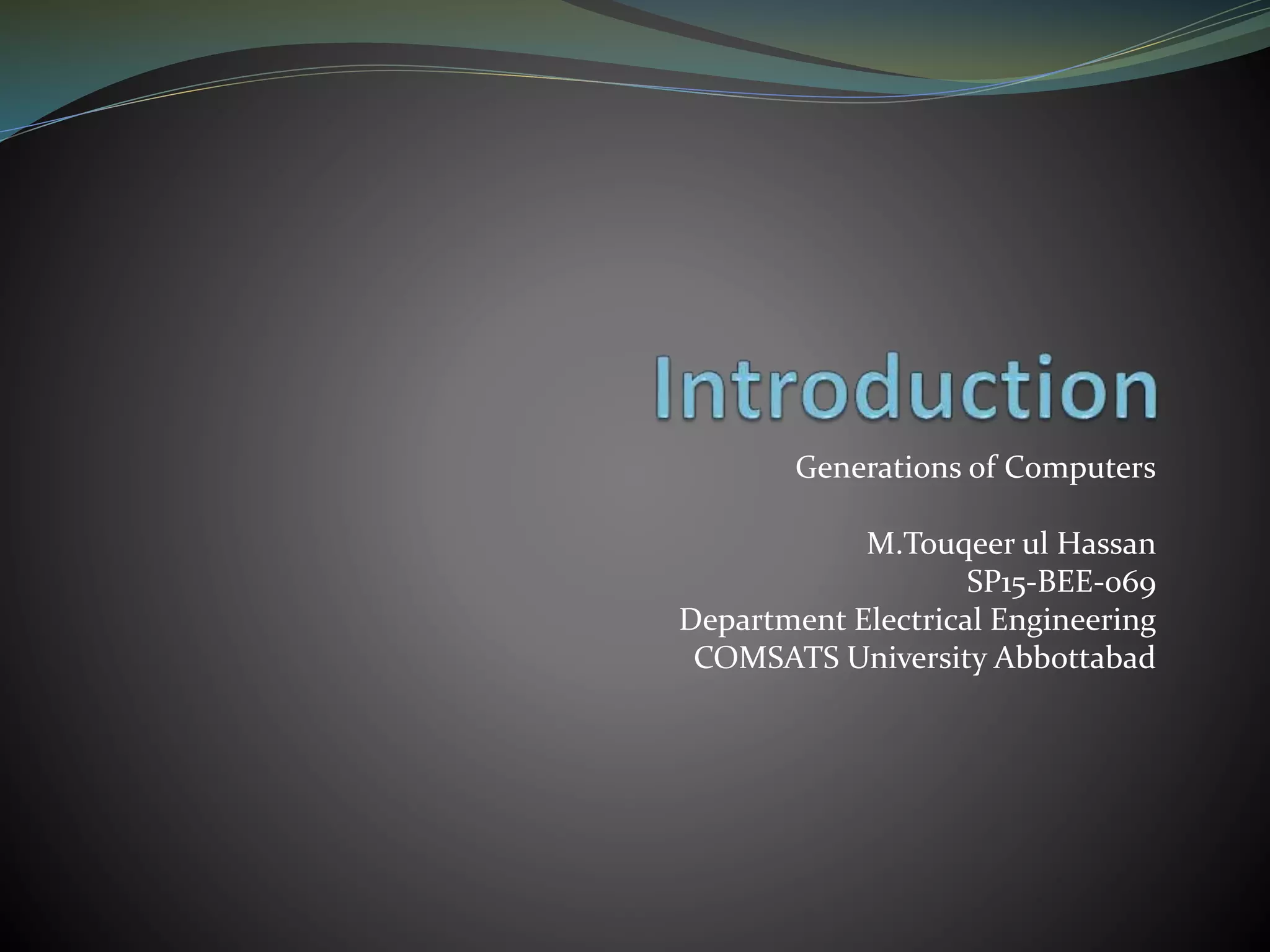 Introduction

Generations of Computers

M.Touqeer ul Hassan
SP15-BEE-069
Department Electrical Engineering
COMSATS University Abbottabad